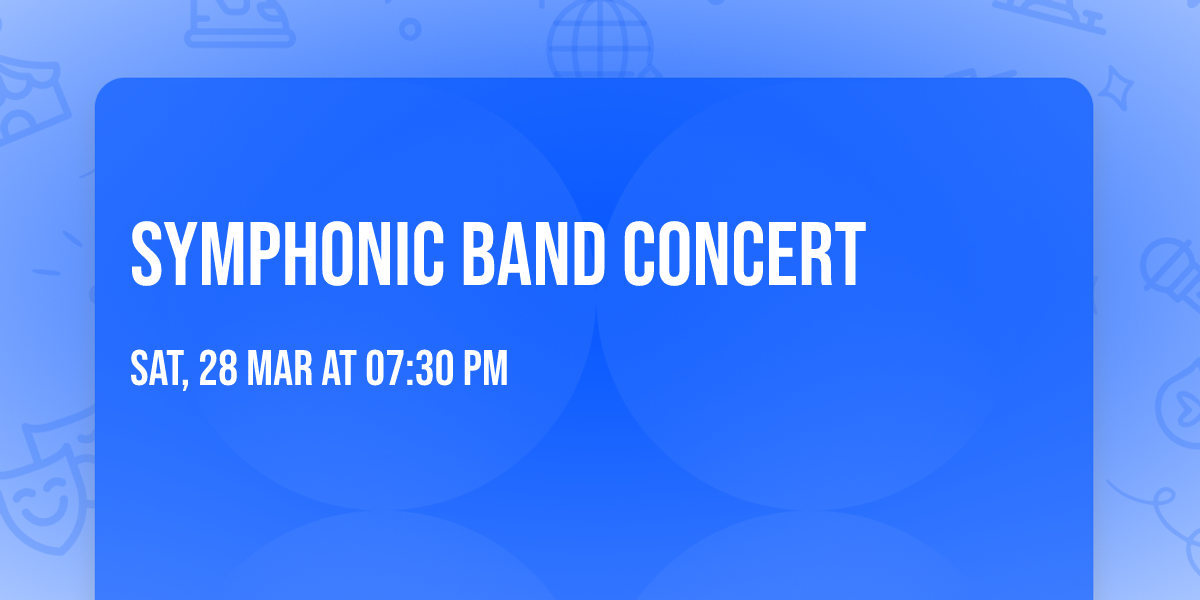 SYMPHONIC BAND CONCERT

SAT, 28 MAR AT 07:30 PM